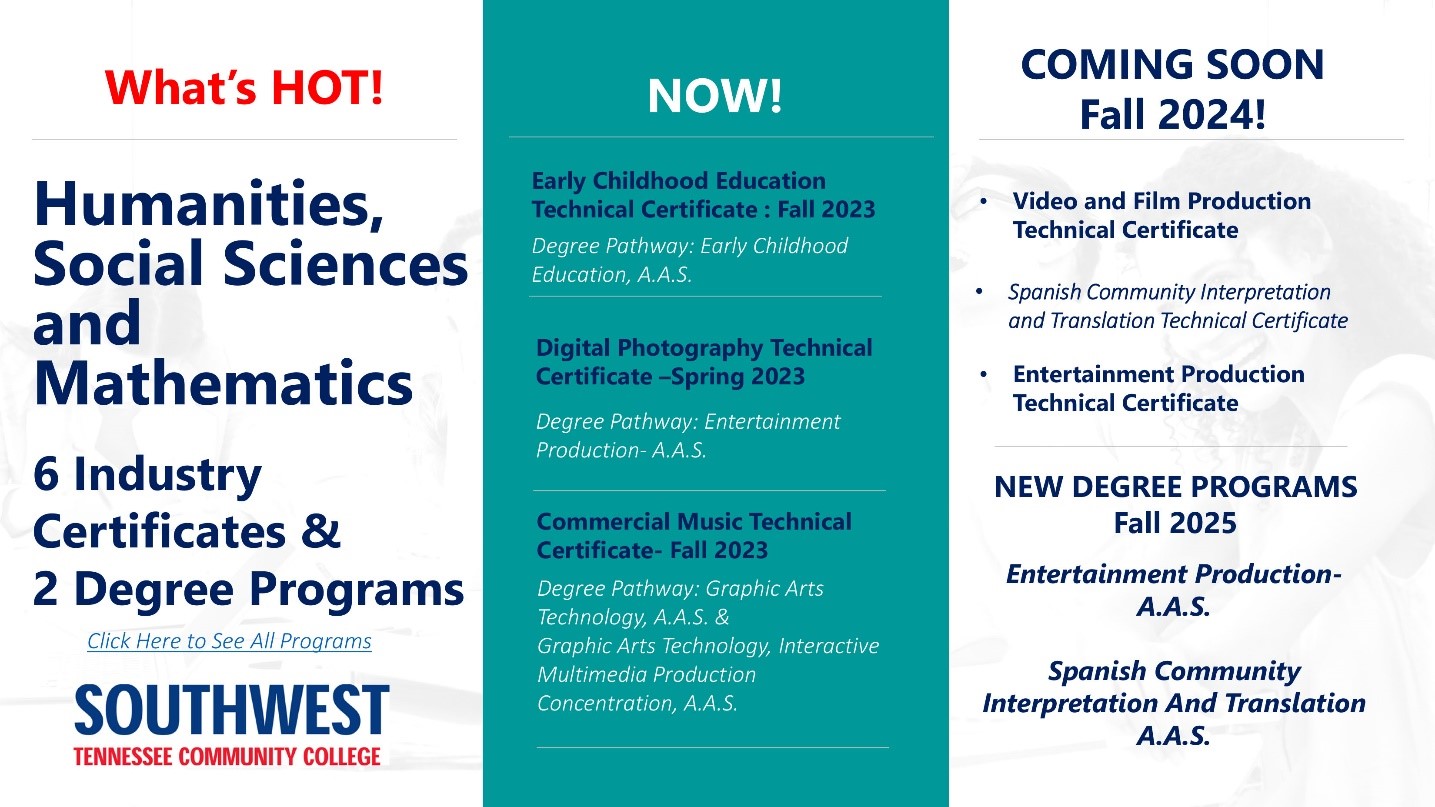 What's HOT!

Humanities, Social Sciences and Mathematics

6 Industry Certificates & 2 Degree Programs

Click Here to See All Programs

SOUTHWEST
TENNESSEE COMMUNITY COLLEGE

NOW!

Early Childhood Education Technical Certificate : Fall 2023

Degree Pathway: Early Childhood Education, A.A.S.

Digital Photography Technical Certificate –Spring 2023

Degree Pathway: Entertainment Production- A.A.S.

Commercial Music Technical Certificate- Fall 2023

Degree Pathway: Graphic Arts Technology, A.A.S. &
Graphic Arts Technology, Interactive Multimedia Production Concentration, A.A.S.

COMING SOON
Fall 2024!

• Video and Film Production Technical Certificate

• Spanish Community Interpretation and Translation Technical Certificate

• Entertainment Production Technical Certificate

NEW DEGREE PROGRAMS
Fall 2025

Entertainment Production- A.A.S.

Spanish Community Interpretation And Translation A.A.S.